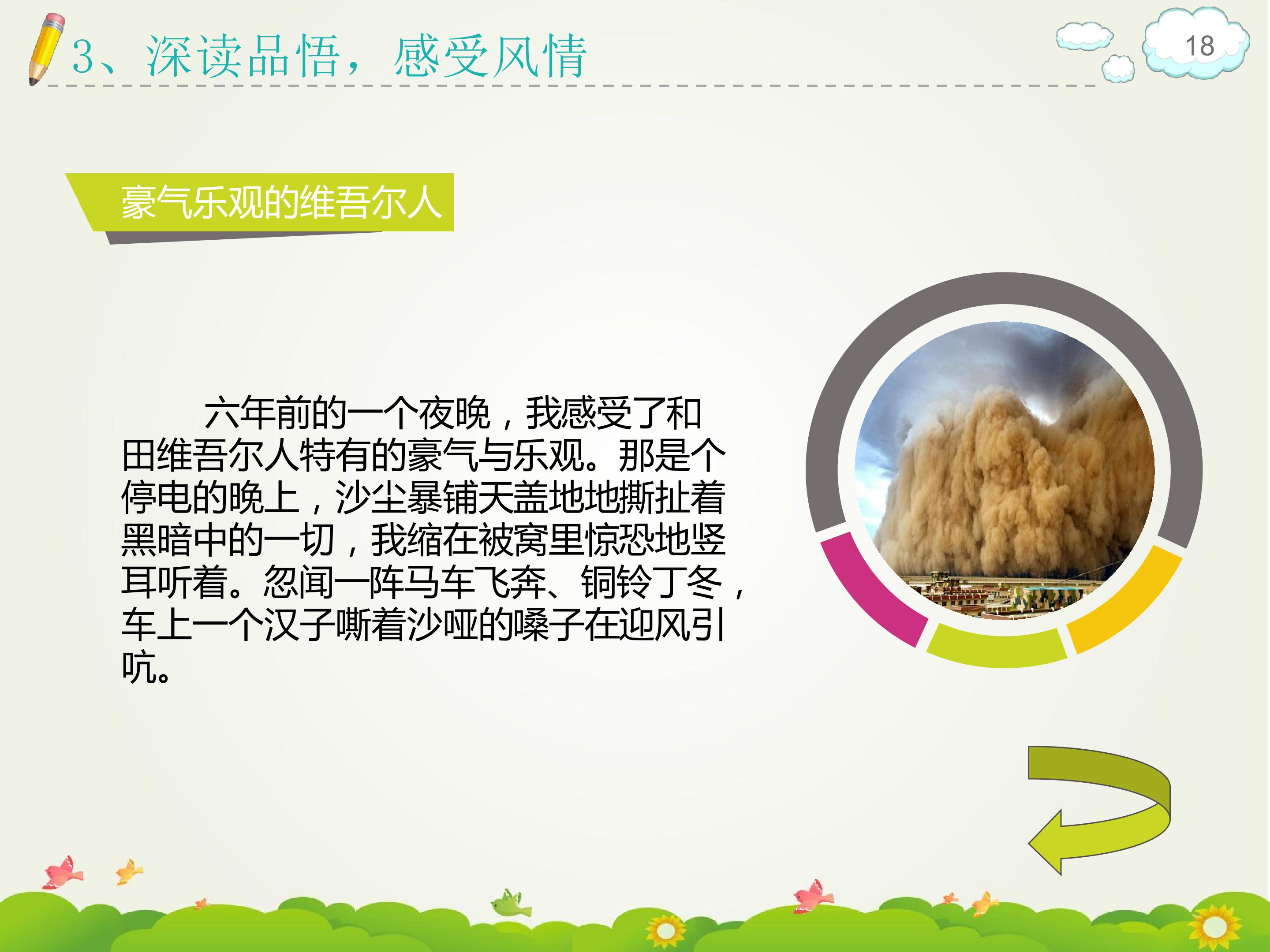 3、深读品悟，感受风情

18

豪气乐观的维吾尔人

六年前的一个夜晚，我感受了和田维吾尔人特有的豪气与乐观。那是个停电的晚上，沙尘暴铺天盖地地撕扯着黑暗中的一切，我缩在被窝里惊恐地竖耳听着。忽闻一阵马车飞奔、铜铃丁冬，车上一个汉子嘶着沙哑的嗓子在迎风引吭。